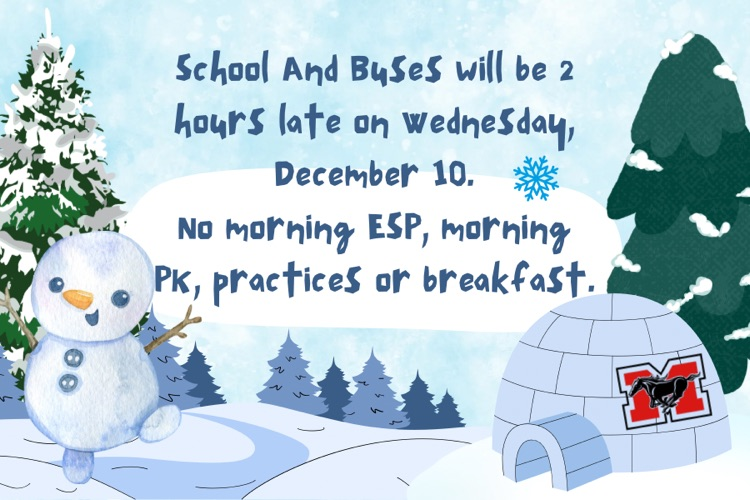 School And Buses will be 2 hours late on Wednesday, December 10.
No morning ESP, morning PK, practices or breakfast.

M